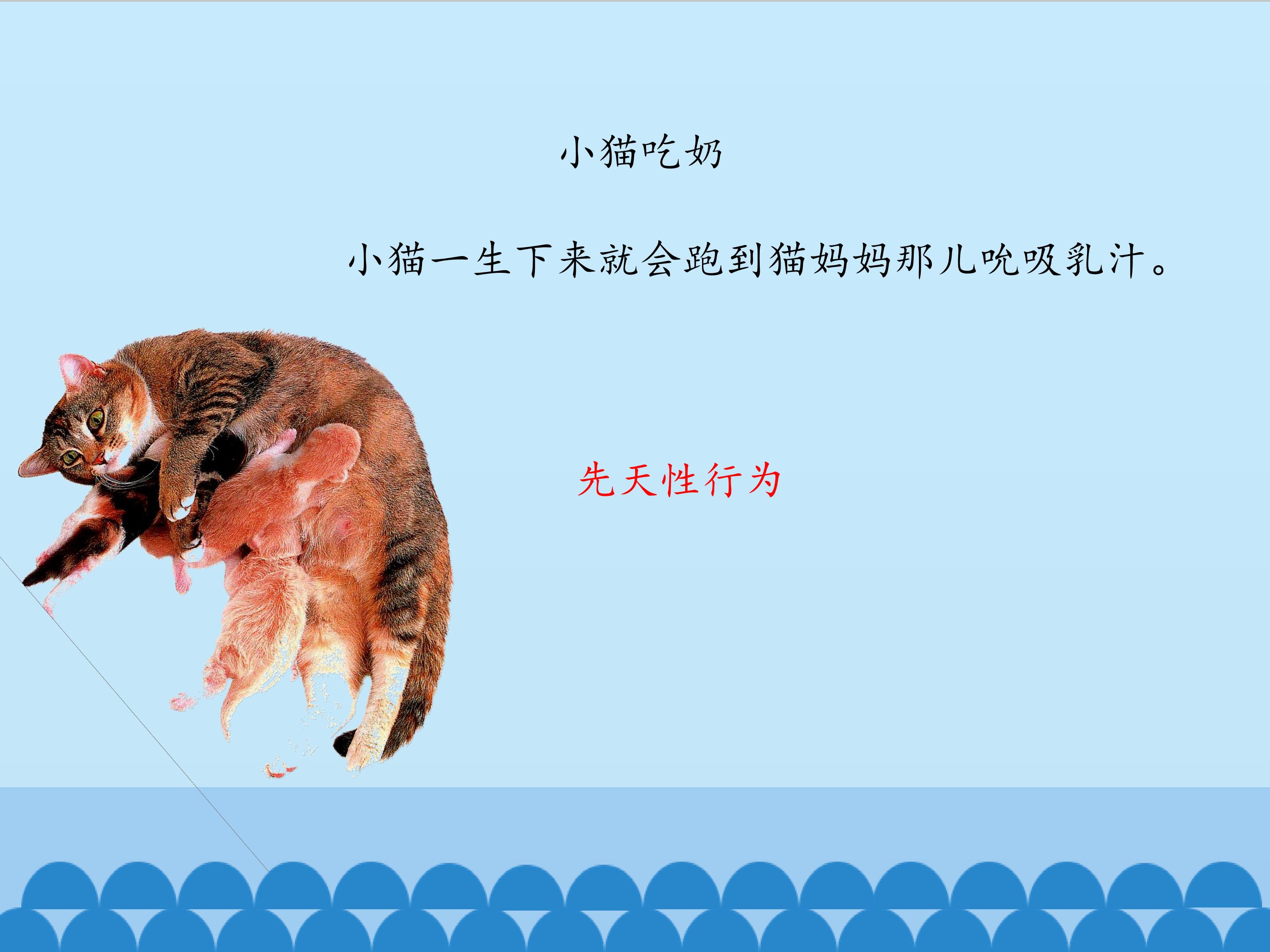 小猫吃奶

小猫一生下来就会跑到猫妈妈那儿吮吸乳汁。

先天性行为